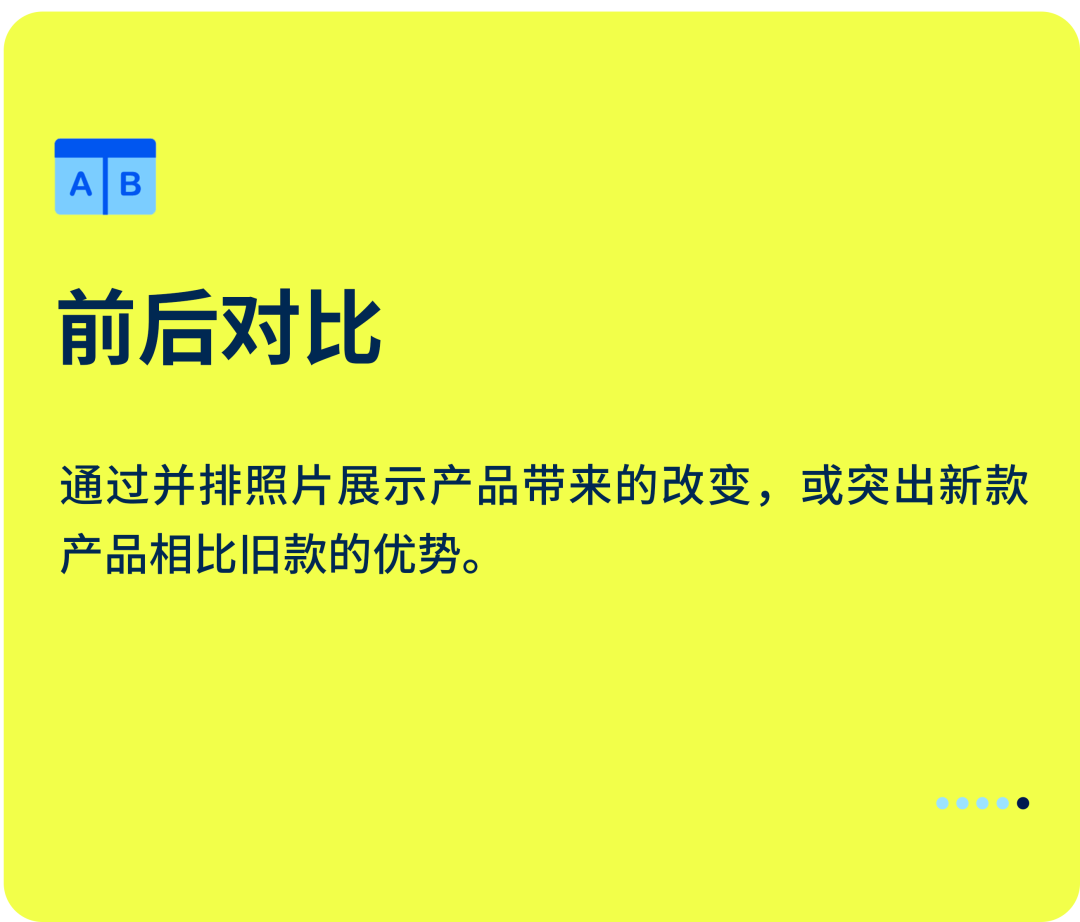 A B

前后对比

通过并排照片展示产品带来的改变，或突出新款产品相比旧款的优势。